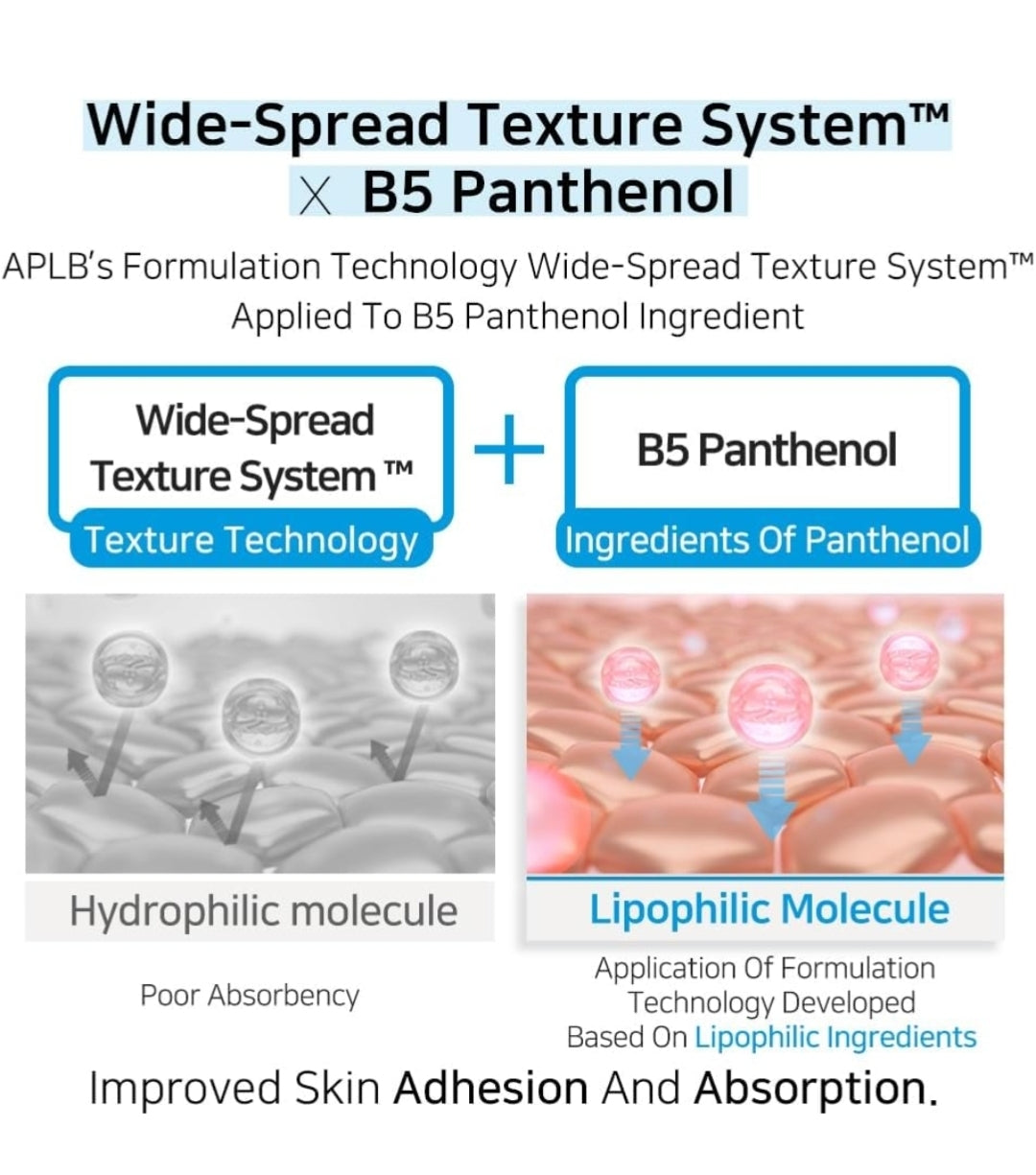 Wide-Spread Texture System™
X B5 Panthenol

APLB's Formulation Technology Wide-Spread Texture System™ Applied To B5 Panthenol Ingredient

Wide-Spread Texture System ™
Texture Technology

+

B5 Panthenol
Ingredients Of Panthenol

Hydrophilic molecule

Poor Absorbency

Lipophilic Molecule

Application Of Formulation Technology Developed Based On Lipophilic Ingredients

Improved Skin Adhesion And Absorption.